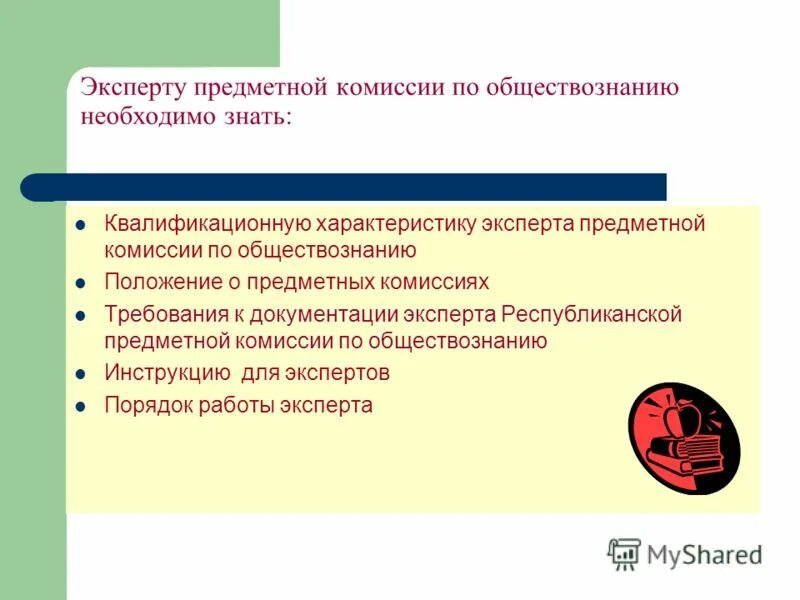 Эксперту предметной комиссии по обществознанию необходимо знать:

- Квалификационную характеристику эксперта предметной комиссии по обществознанию
- Положение о предметных комиссиях
- Требования к документации эксперта Республиканской предметной комиссии по обществознанию
- Инструкцию для экспертов
- Порядок работы эксперта

MyShared